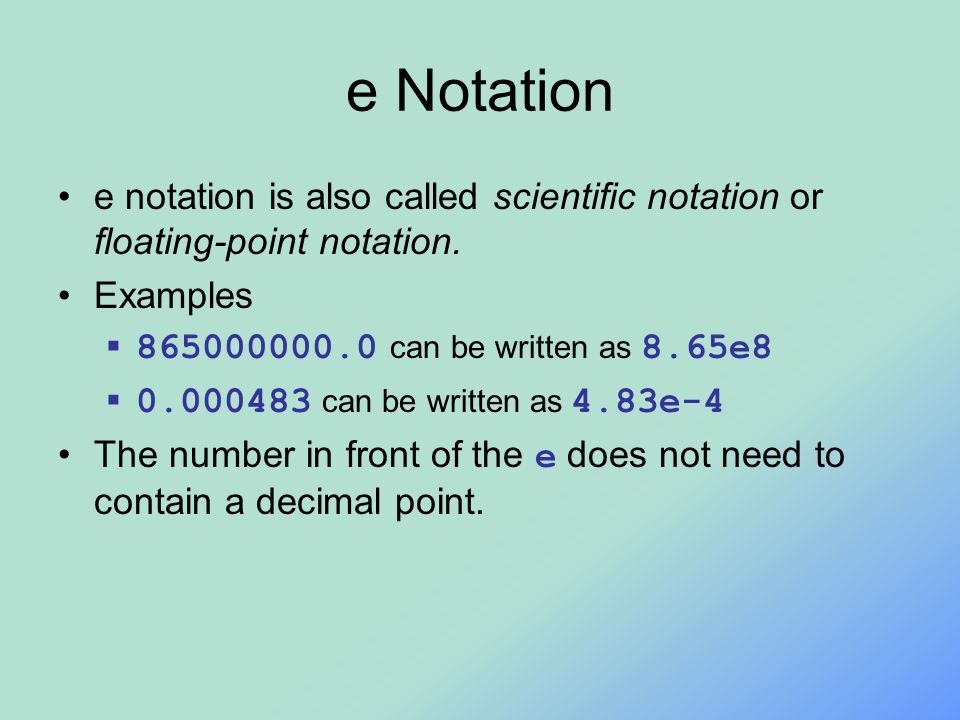 e Notation

• e notation is also called scientific notation or floating-point notation.

• Examples

▪ 865000000.0 can be written as 8.65e8

▪ 0.000483 can be written as 4.83e-4

• The number in front of the e does not need to contain a decimal point.